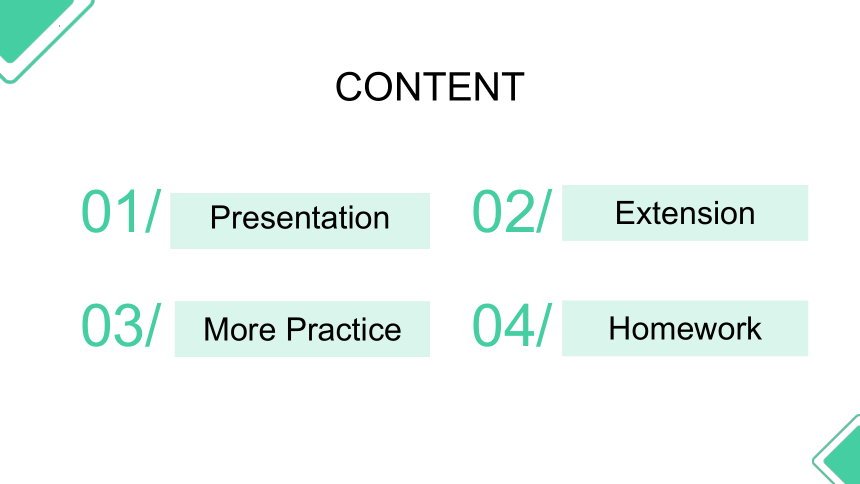 CONTENT

01/ Presentation

02/ Extension

03/ More Practice

04/ Homework